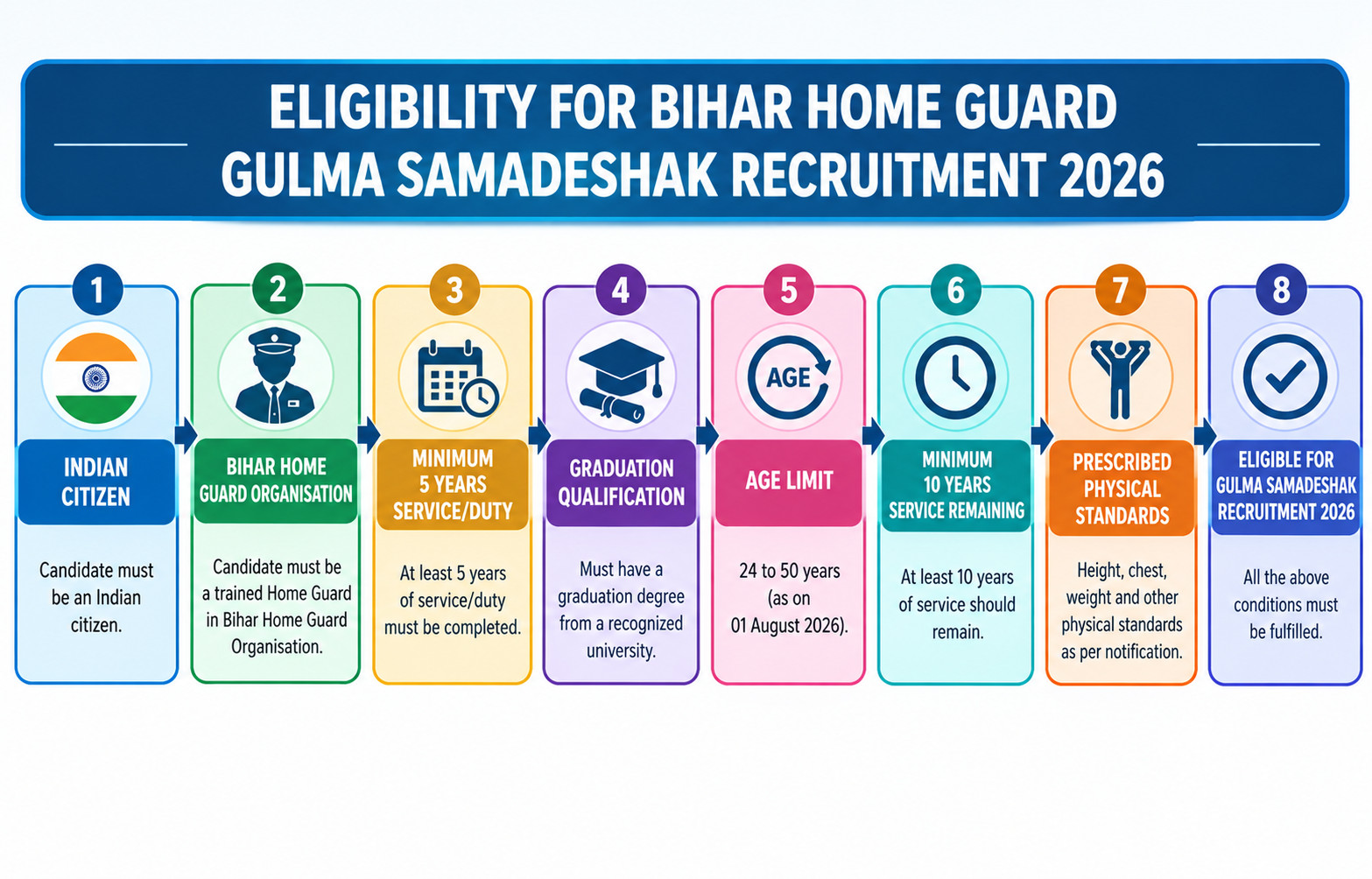 ELIGIBILITY FOR BIHAR HOME GUARD GULMA SAMADESHAK RECRUITMENT 2026

1

INDIAN CITIZEN

Candidate must be an Indian citizen.

2

BIHAR HOME GUARD ORGANISATION

Candidate must be a trained Home Guard in Bihar Home Guard Organisation.

3

MINIMUM 5 YEARS SERVICE/DUTY

At least 5 years of service/duty must be completed.

4

GRADUATION QUALIFICATION

Must have a graduation degree from a recognized university.

5

AGE

AGE LIMIT

24 to 50 years (as on 01 August 2026).

6

MINIMUM 10 YEARS SERVICE REMAINING

At least 10 years of service should remain.

7

PRESCRIBED PHYSICAL STANDARDS

Height, chest, weight and other physical standards as per notification.

8

ELIGIBLE FOR GULMA SAMADESHAK RECRUITMENT 2026

All the above conditions must be fulfilled.